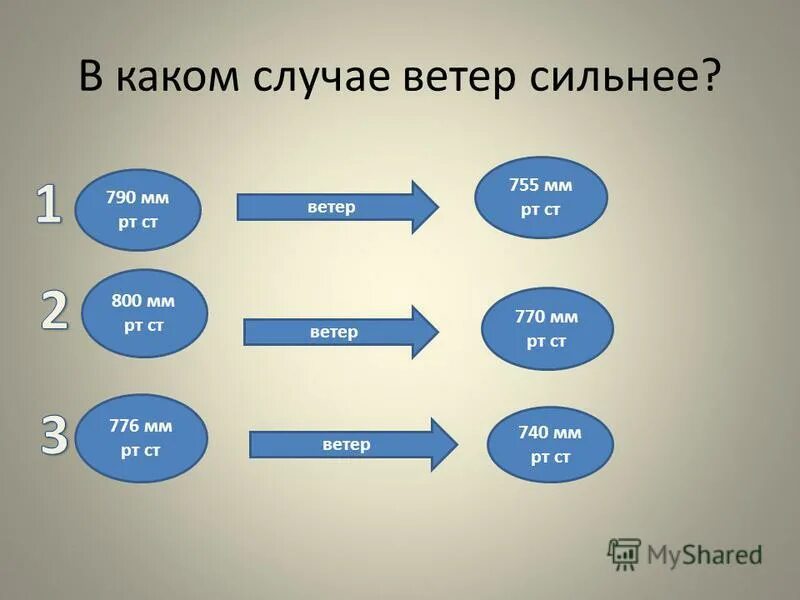 В каком случае ветер сильнее?

1
790 мм рт ст
ветер
755 мм рт ст

2
800 мм рт ст
ветер
770 мм рт ст

3
776 мм рт ст
ветер
740 мм рт ст

MyShared